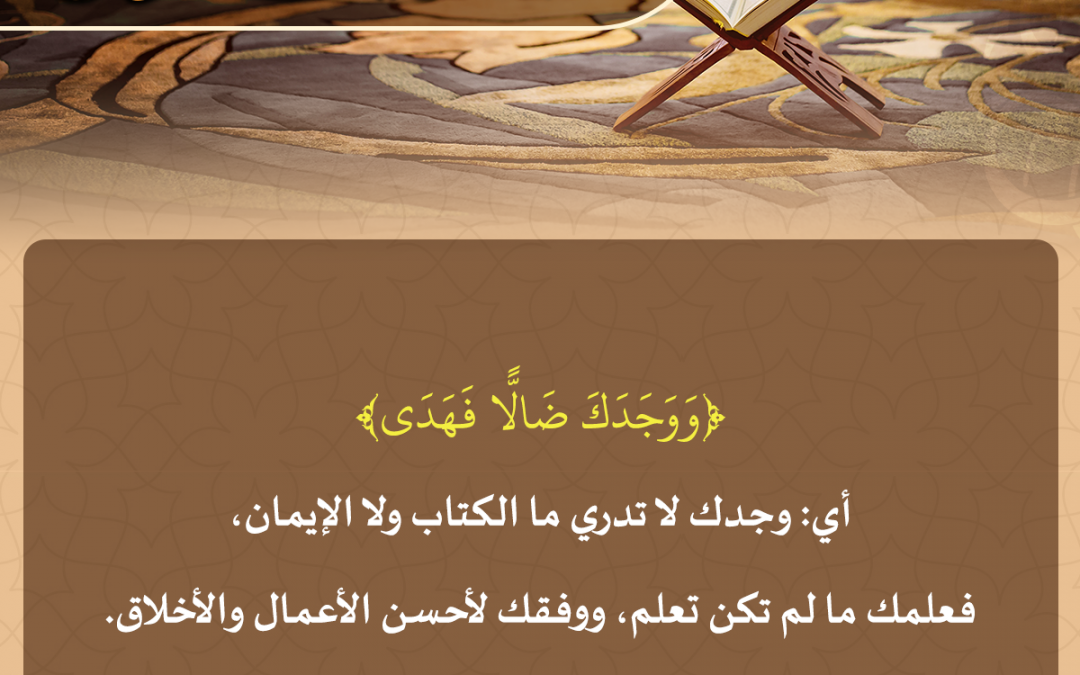 ﴿وَوَجَدَكَ ضَالًّا فَهَدَى﴾

أي: وجدك لا تدري ما الكتاب ولا الإيمان،

فعلمك ما لم تكن تعلم، ووفقك لأحسن الأعمال والأخلاق.